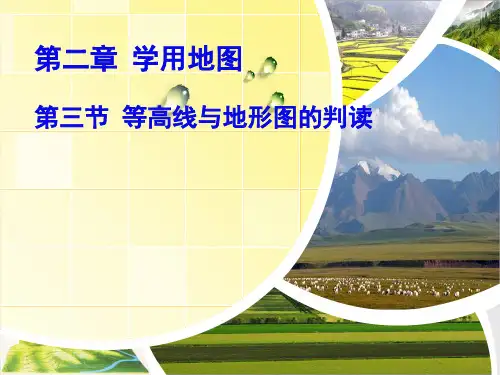 第二章 学用地图

第三节 等高线与地形图的判读